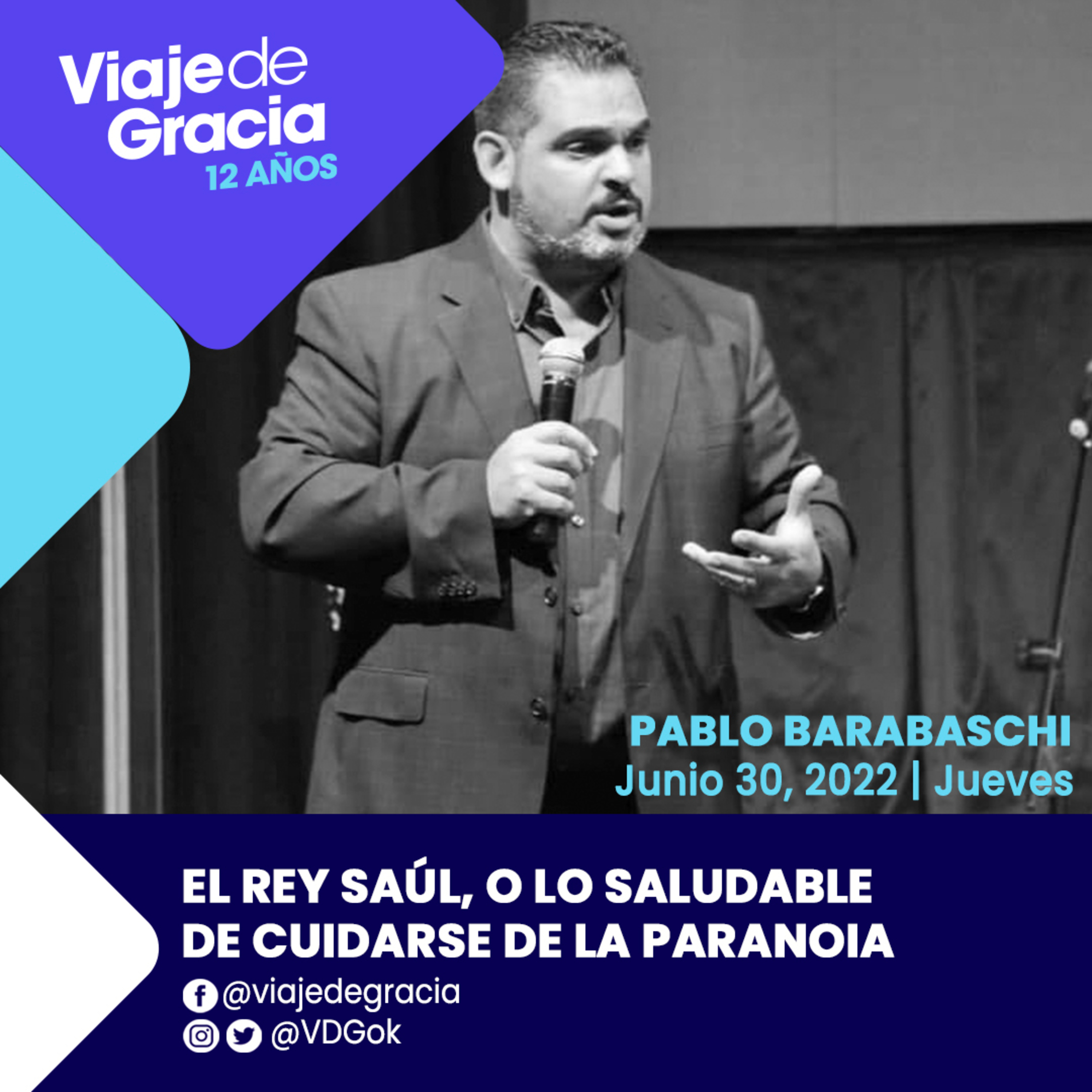 Viaje de
Gracia
12 AÑOS

PABLO BARABASCHI
Junio 30, 2022 | Jueves

EL REY SAÚL, O LO SALUDABLE DE CUIDARSE DE LA PARANOIA

@viajedegracia
@VDGok